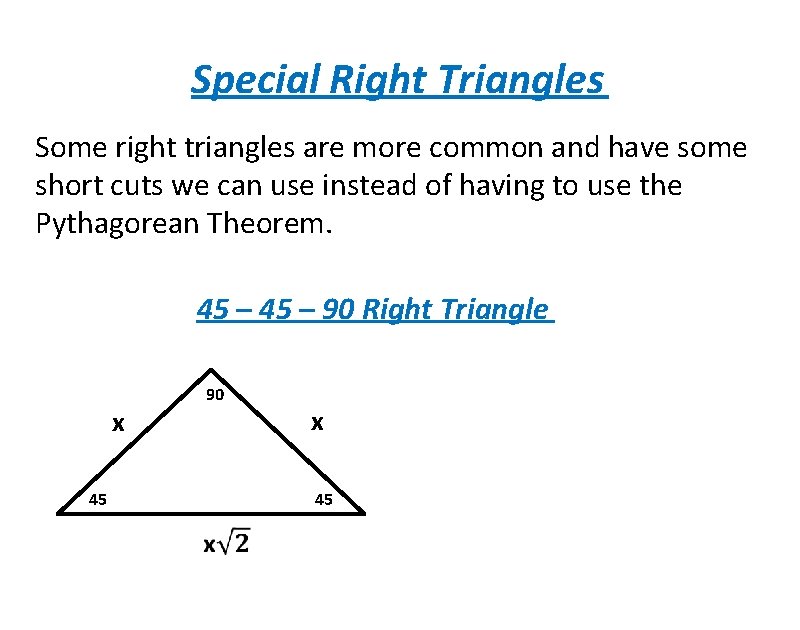 Special Right Triangles

Some right triangles are more common and have some short cuts we can use instead of having to use the Pythagorean Theorem.

45 – 45 – 90 Right Triangle

90
x
x
45
45
$x\sqrt{2}$